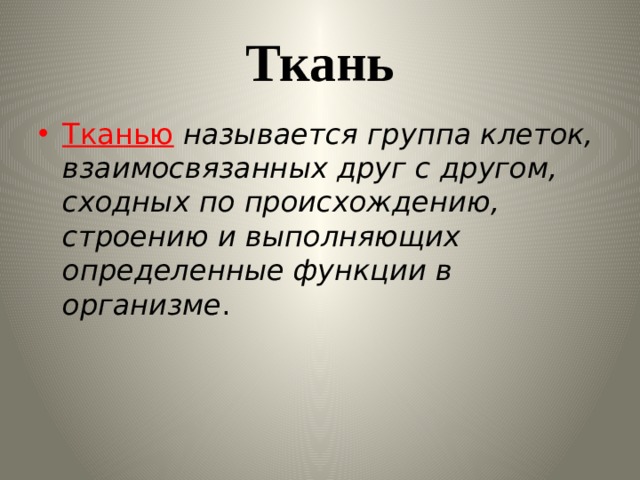 Ткань

• Тканью называется группа клеток, взаимосвязанных друг с другом, сходных по происхождению, строению и выполняющих определенные функции в организме.